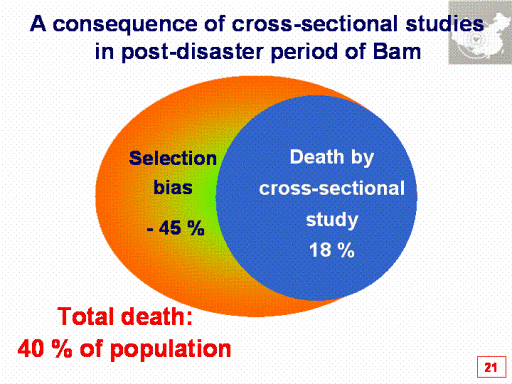 A consequence of cross-sectional studies in post-disaster period of Bam

Selection bias

- 45 %

Death by cross-sectional study

18 %

Total death:
40 % of population

21